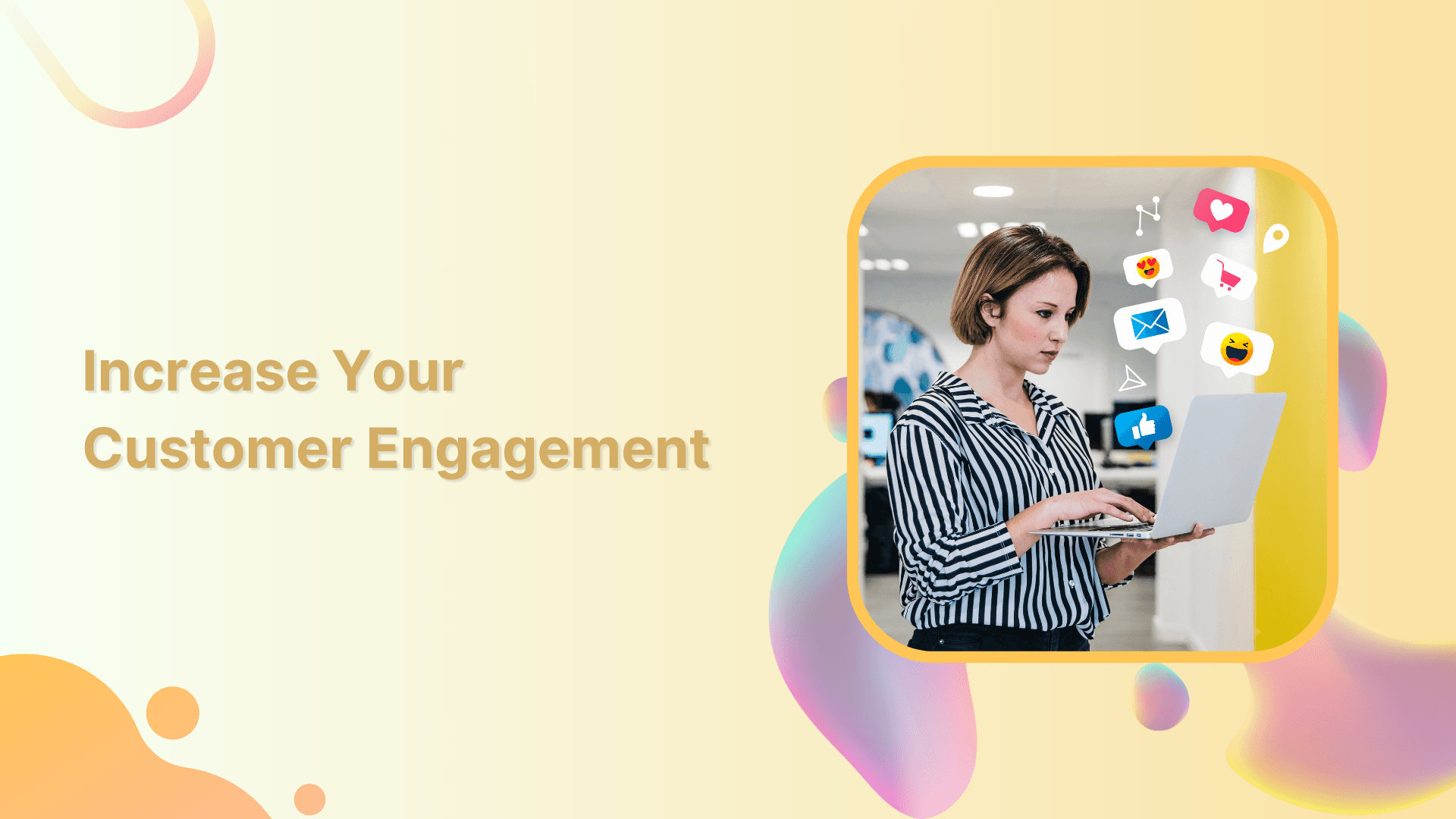 Increase Your
Customer Engagement